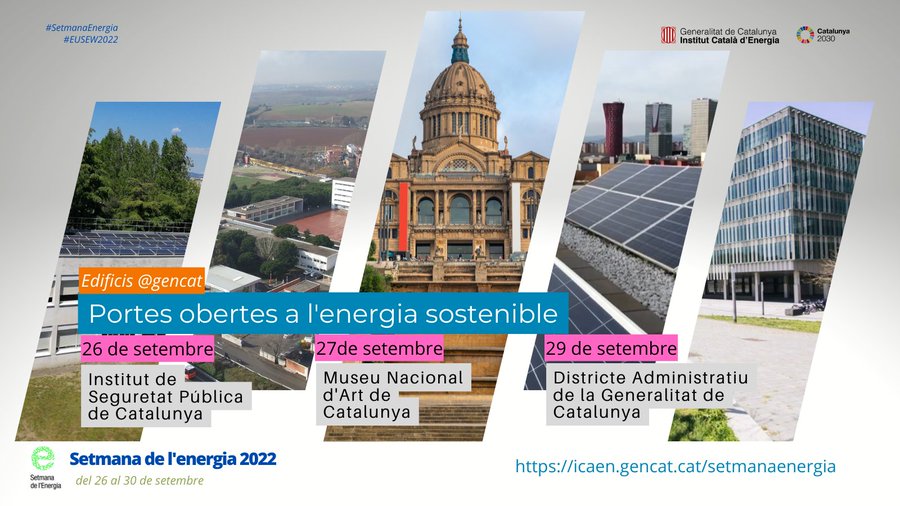 #SetmanaEnergia
#EUSEW2022

Generalitat de Catalunya
Institut Català d'Energia

Catalunya 2030

Edificis @gencat

Portes obertes a l'energia sostenible

26 de setembre
Institut de Seguretat Pública de Catalunya

27de setembre
Museu Nacional d'Art de Catalunya

29 de setembre
Districte Administratiu de la Generalitat de Catalunya

Setmana de l'Energia

Setmana de l'energia 2022
del 26 al 30 de setembre

https://icaen.gencat.cat/setmanaenergia